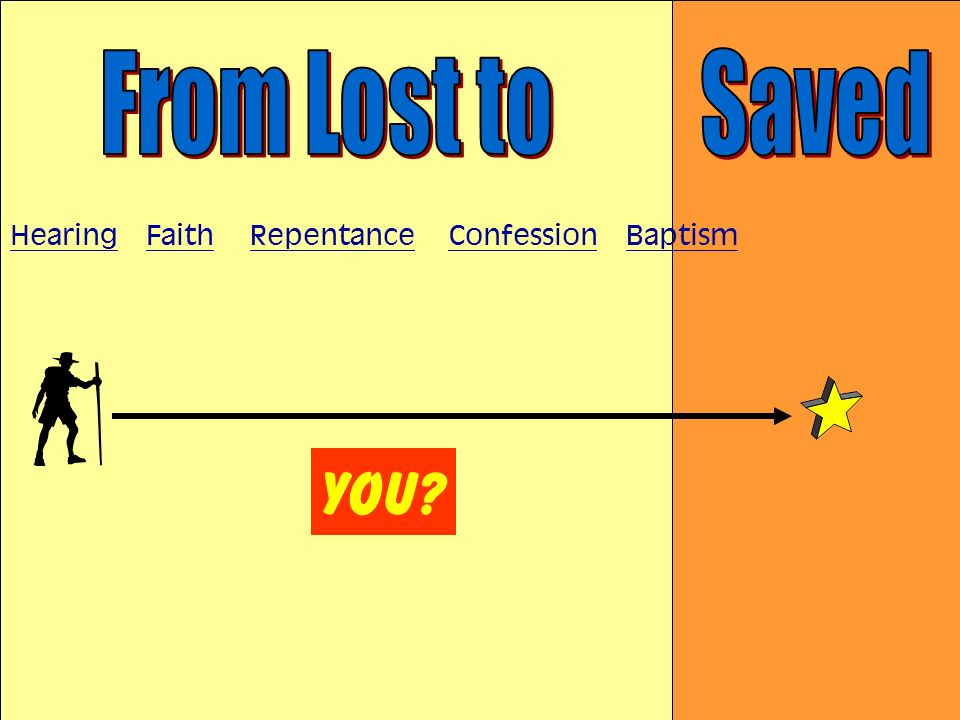 From Lost to Saved

Hearing Faith Repentance Confession Baptism

YOU?